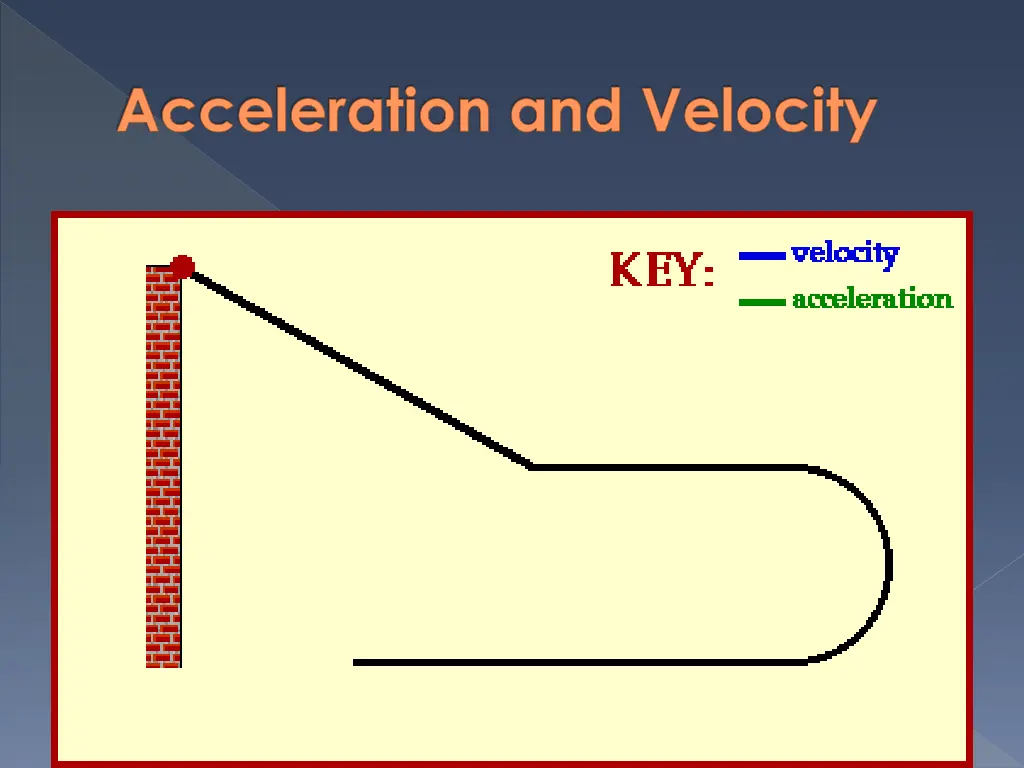 Acceleration and Velocity

KEY: velocity
acceleration